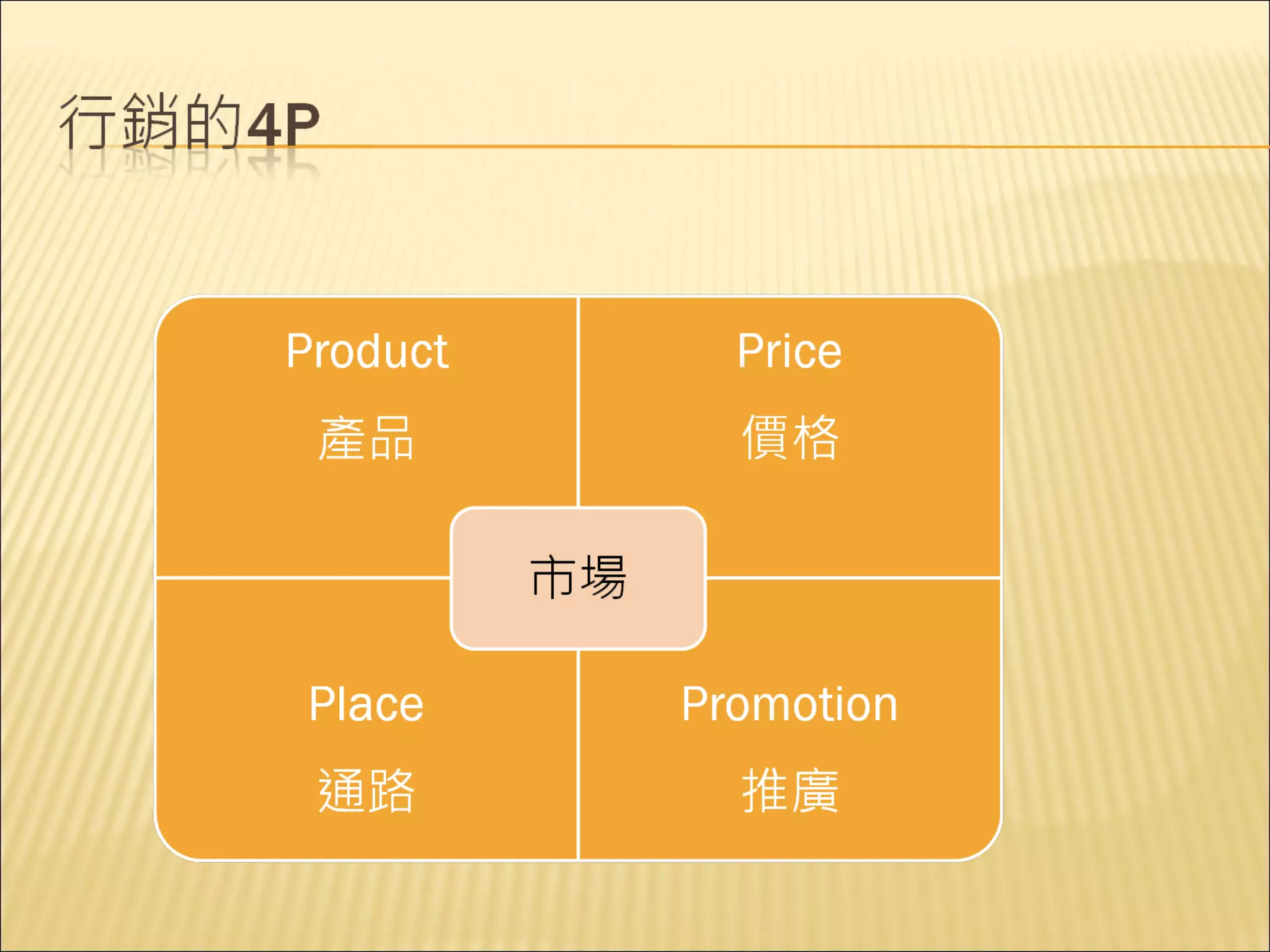 行銷的4P

Product
產品

Price
價格

市場

Place
通路

Promotion
推廣